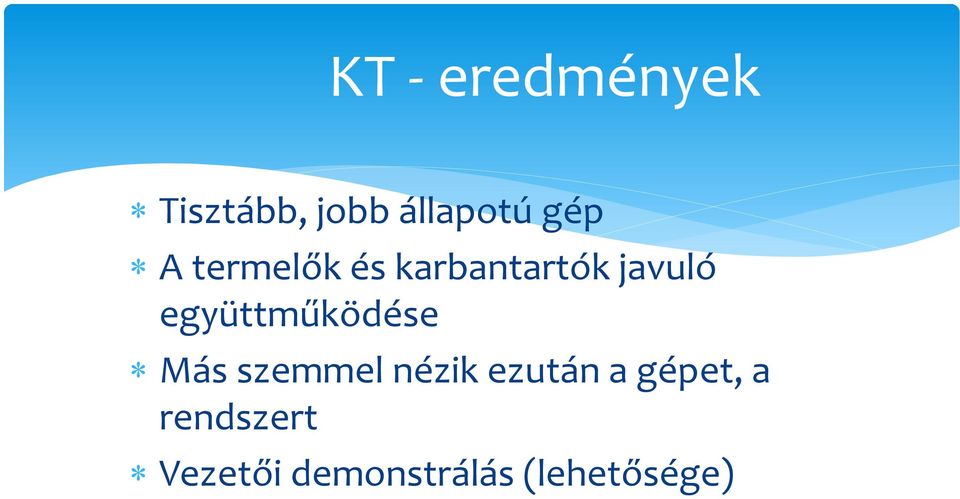 KT - eredmények

* Tisztább, jobb állapotú gép
* A termelők és karbantartók javuló együttműködése
* Más szemmel nézik ezután a gépet, a rendszert
* Vezetői demonstrálás (lehetősége)